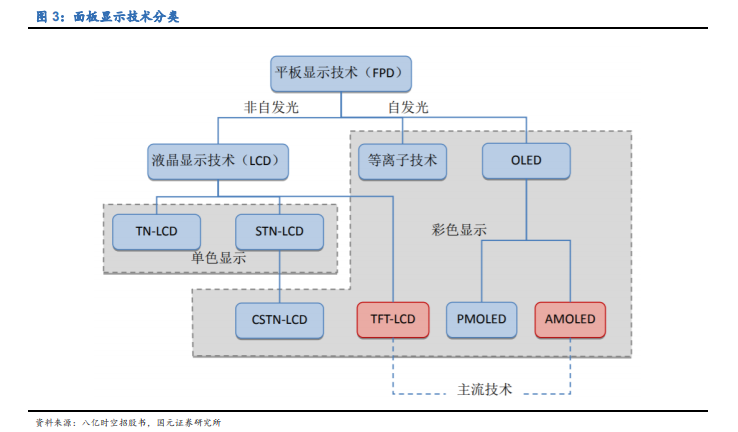 图 3：面板显示技术分类

平板显示技术（FPD）

非自发光

自发光

液晶显示技术（LCD）

等离子技术

OLED

TN-LCD

STN-LCD

单色显示

彩色显示

CSTN-LCD

TFT-LCD

PMOLED

AMOLED

主流技术

资料来源：八亿时空招股书，国元证券研究所